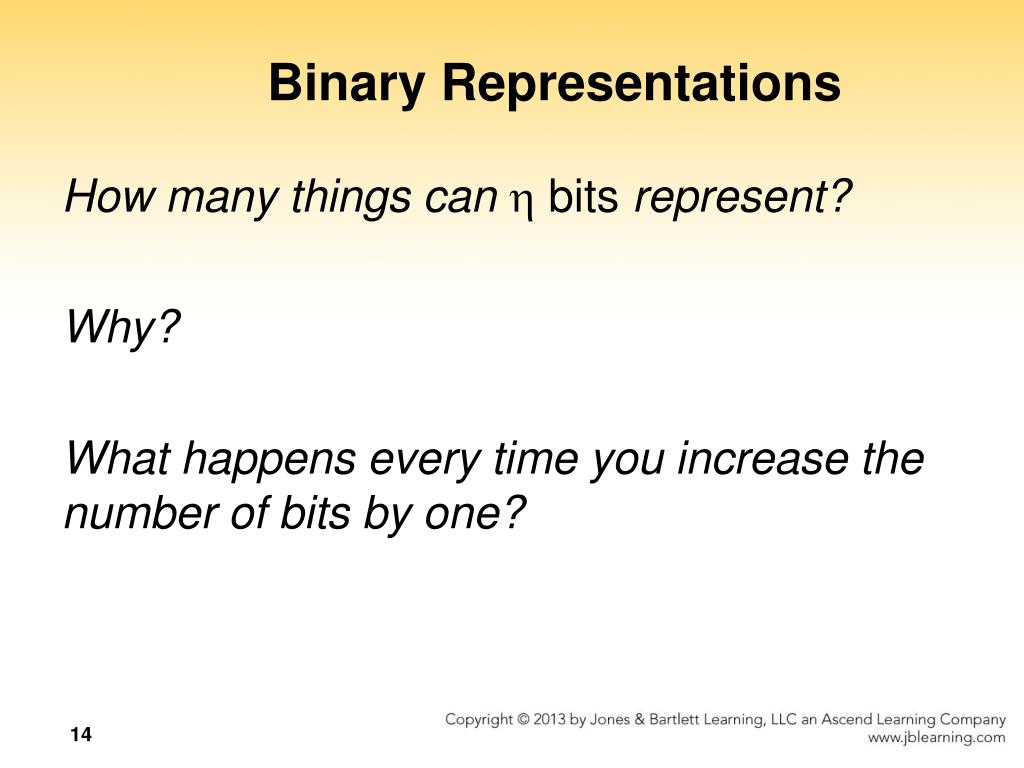 Binary Representations

How many things can $\eta$ bits represent?

Why?

What happens every time you increase the number of bits by one?

14

Copyright © 2013 by Jones & Bartlett Learning, LLC an Ascend Learning Company
www.jblearning.com